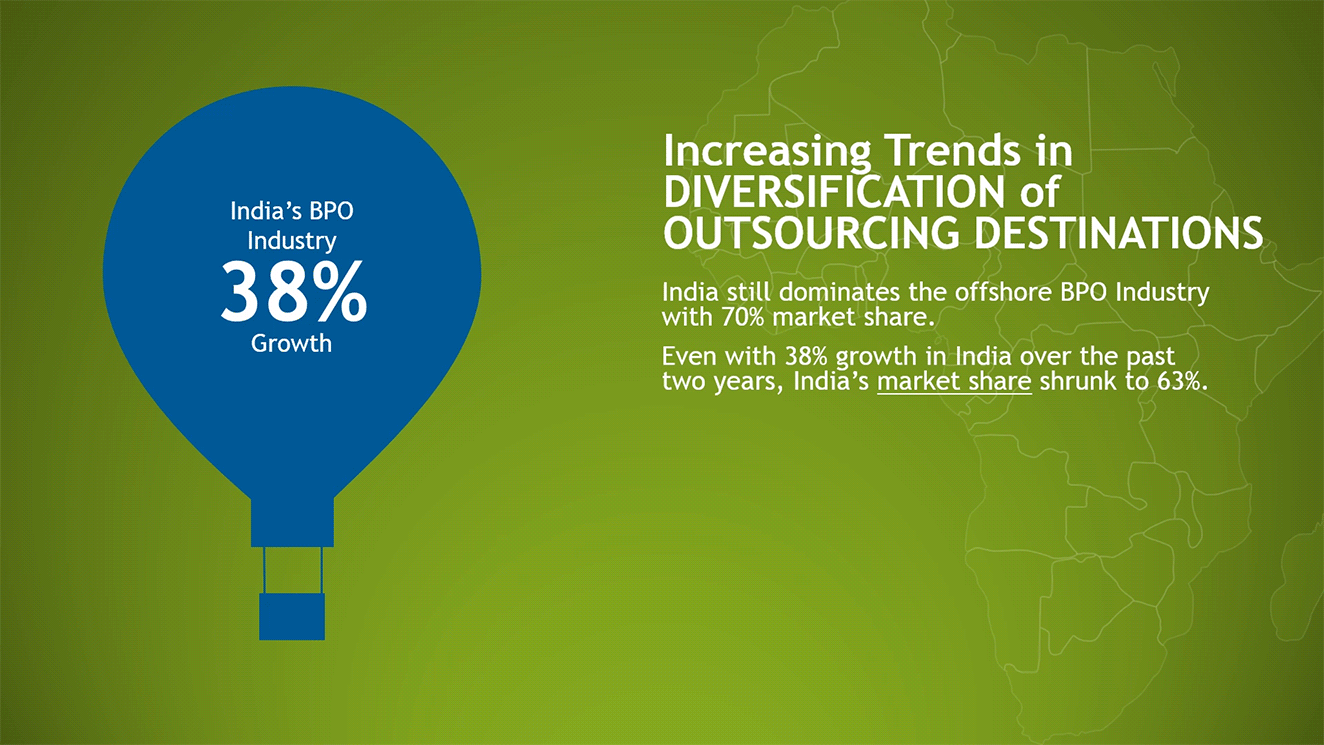 India's BPO Industry
38%
Growth

Increasing Trends in DIVERSIFICATION of OUTSOURCING DESTINATIONS

India still dominates the offshore BPO Industry with 70% market share.

Even with 38% growth in India over the past two years, India's market share shrunk to 63%.